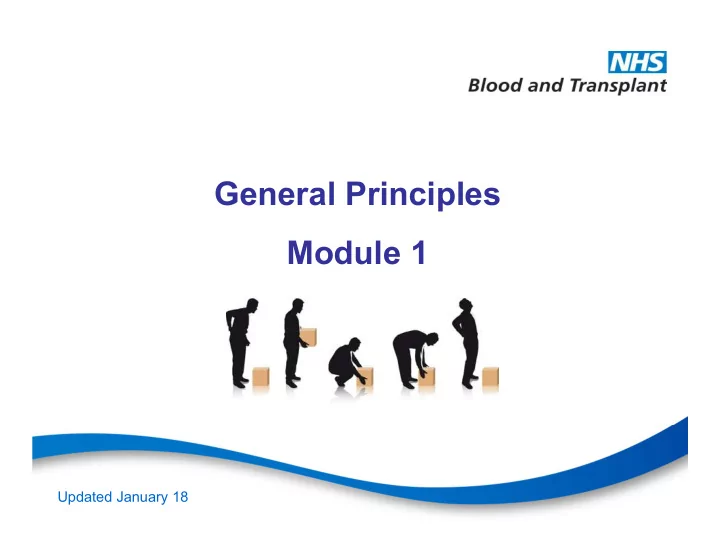 NHS
Blood and Transplant

General Principles

Module 1

Updated January 18